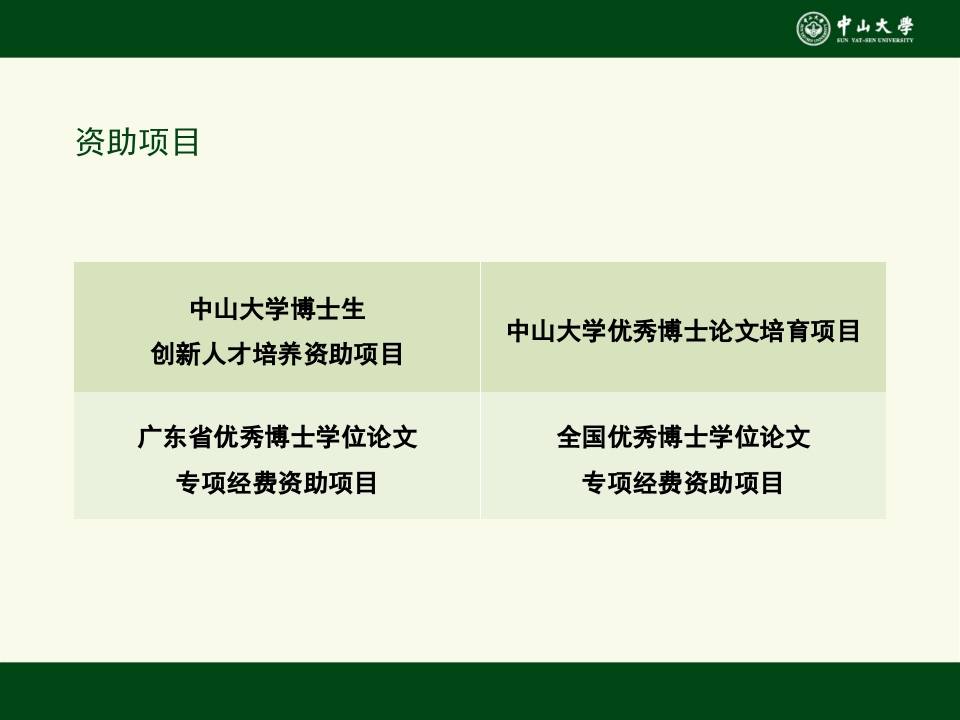 中山大學
SUN YAT-SEN UNIVERSITY

资助项目

| 中山大学博士生 创新人才培养资助项目 | 中山大学优秀博士论文培育项目 |
|---|---|
| 广东省优秀博士学位论文 专项经费资助项目 | 全国优秀博士学位论文 专项经费资助项目 |